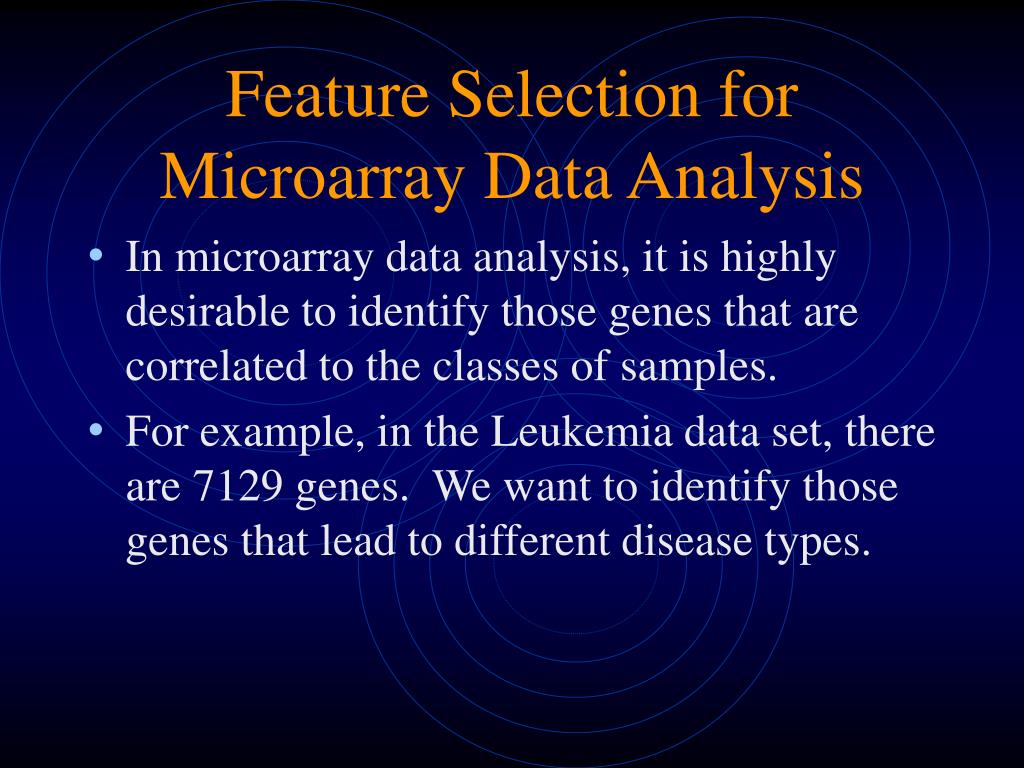 Feature Selection for Microarray Data Analysis

• In microarray data analysis, it is highly desirable to identify those genes that are correlated to the classes of samples.

• For example, in the Leukemia data set, there are 7129 genes. We want to identify those genes that lead to different disease types.